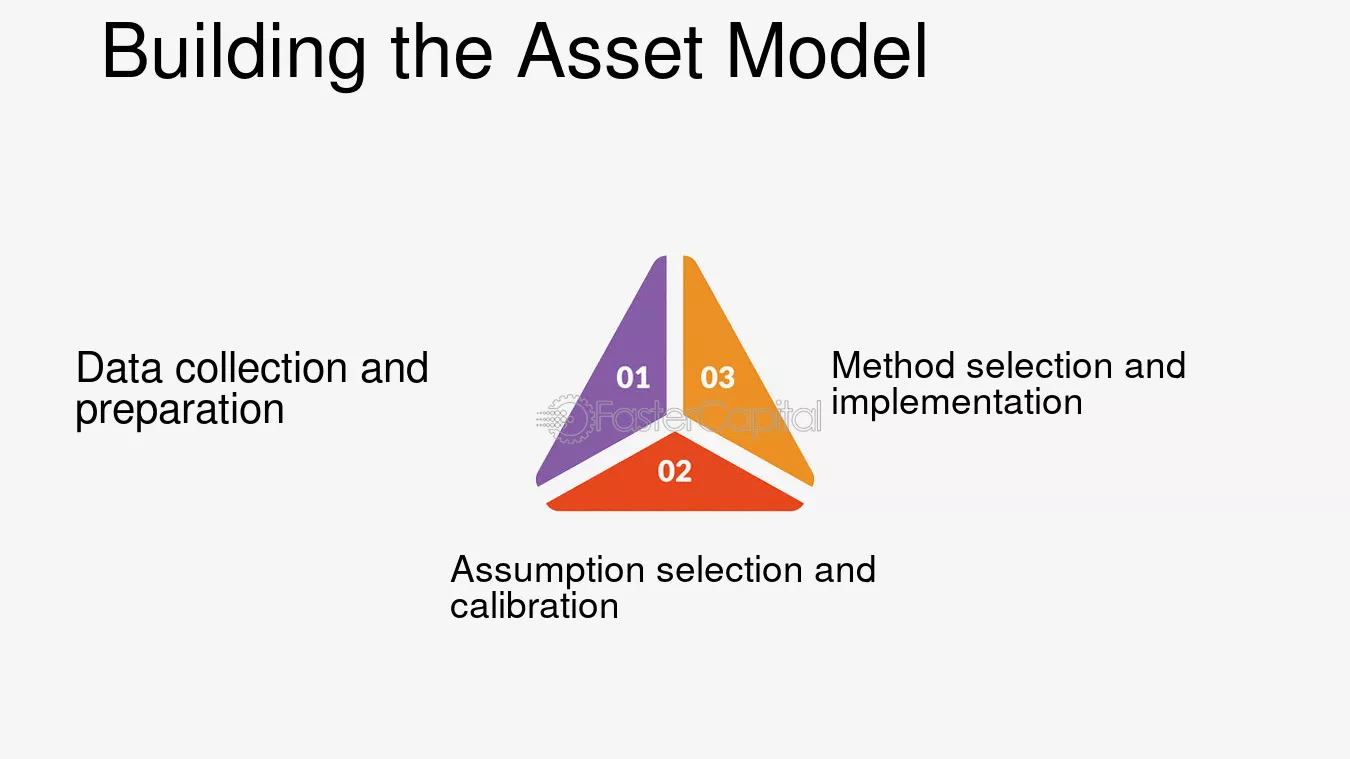 Building the Asset Model

Data collection and preparation

01

03

Method selection and implementation

02

Assumption selection and calibration

FasterCapital